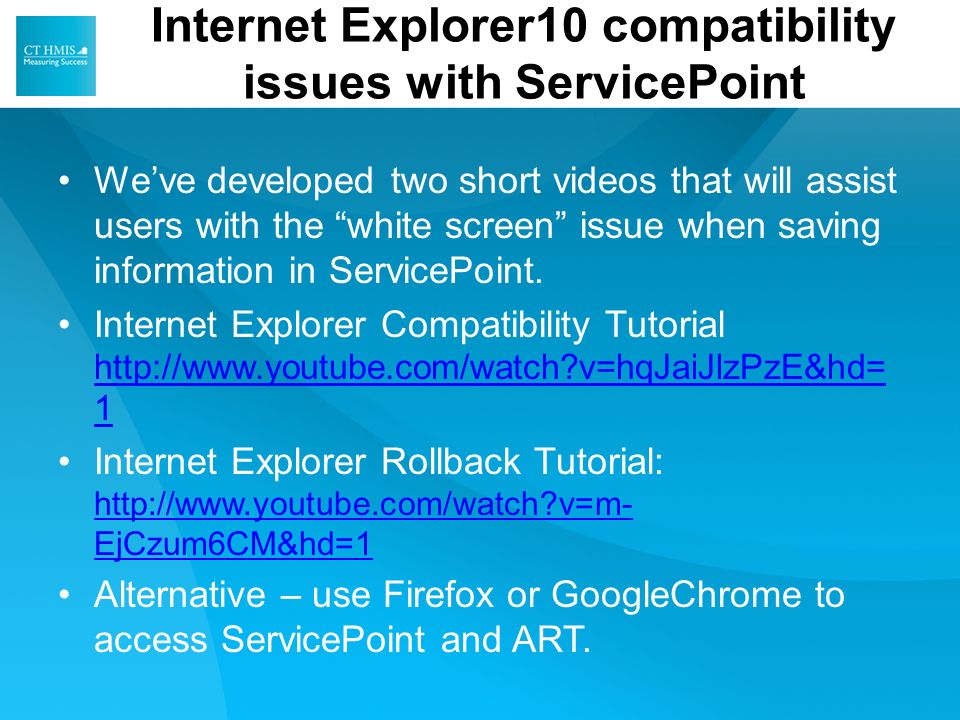 CT HMIS
Measuring Success

Internet Explorer10 compatibility issues with ServicePoint

• We've developed two short videos that will assist users with the "white screen" issue when saving information in ServicePoint.
• Internet Explorer Compatibility Tutorial http://www.youtube.com/watch?v=hqJaiJlzPzE&hd=1
• Internet Explorer Rollback Tutorial: http://www.youtube.com/watch?v=m-EjCzum6CM&hd=1
• Alternative – use Firefox or GoogleChrome to access ServicePoint and ART.